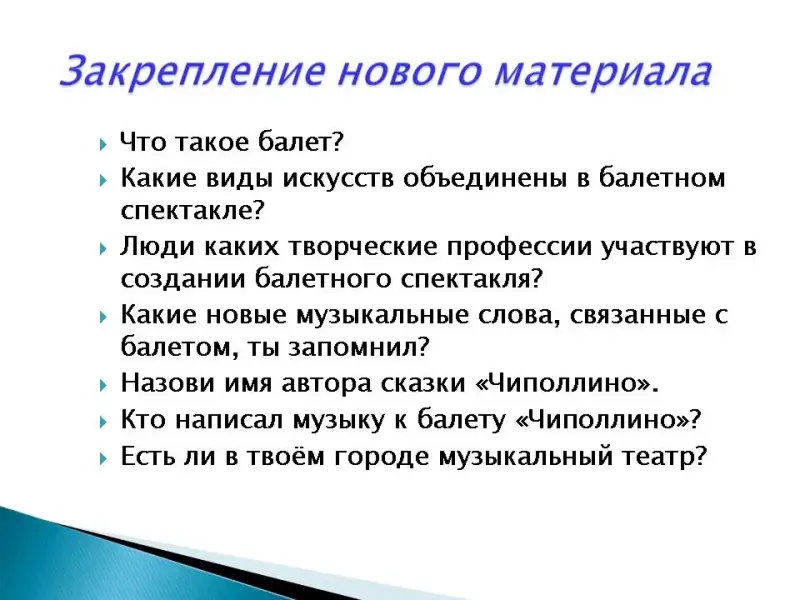 Закрепление нового материала

Что такое балет?

Какие виды искусств объединены в балетном спектакле?

Люди каких творческие профессии участвуют в создании балетного спектакля?

Какие новые музыкальные слова, связанные с балетом, ты запомнил?

Назови имя автора сказки «Чиполлино».

Кто написал музыку к балету «Чиполлино»?

Есть ли в твоём городе музыкальный театр?